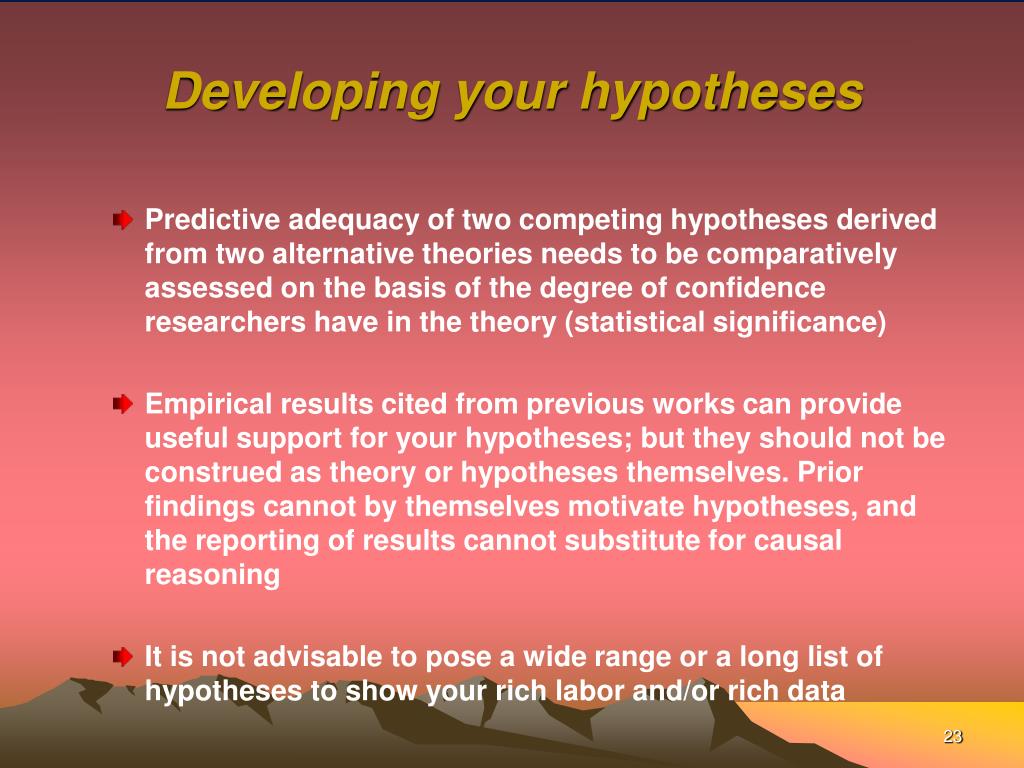 Developing your hypotheses

Predictive adequacy of two competing hypotheses derived from two alternative theories needs to be comparatively assessed on the basis of the degree of confidence researchers have in the theory (statistical significance)

Empirical results cited from previous works can provide useful support for your hypotheses; but they should not be construed as theory or hypotheses themselves. Prior findings cannot by themselves motivate hypotheses, and the reporting of results cannot substitute for causal reasoning

It is not advisable to pose a wide range or a long list of hypotheses to show your rich labor and/or rich data

23